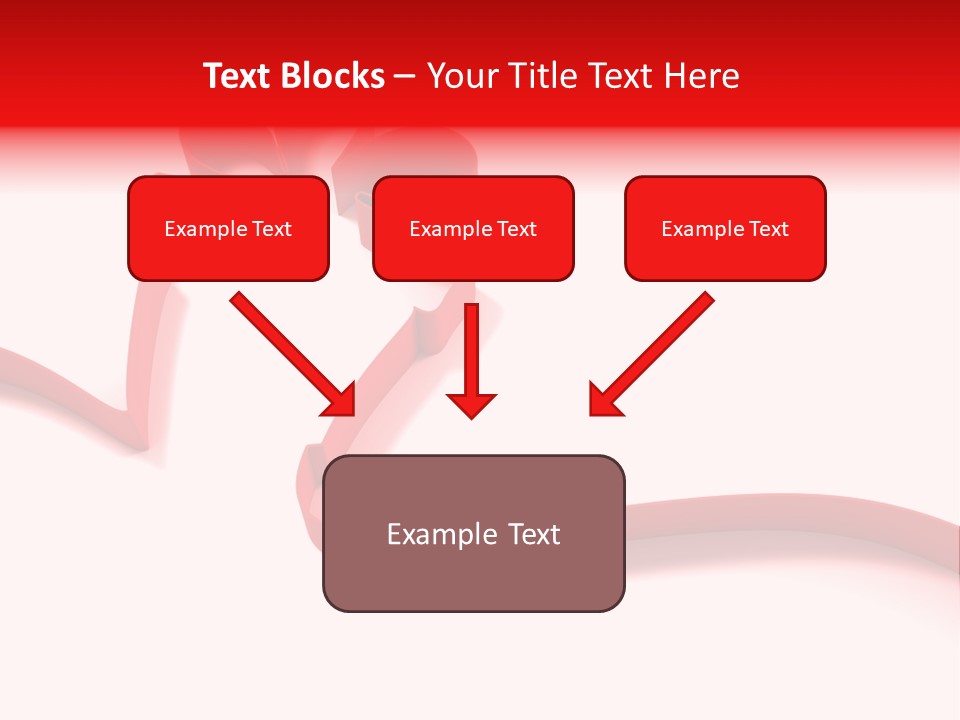 Text Blocks – Your Title Text Here

Example Text

Example Text

Example Text

Example Text